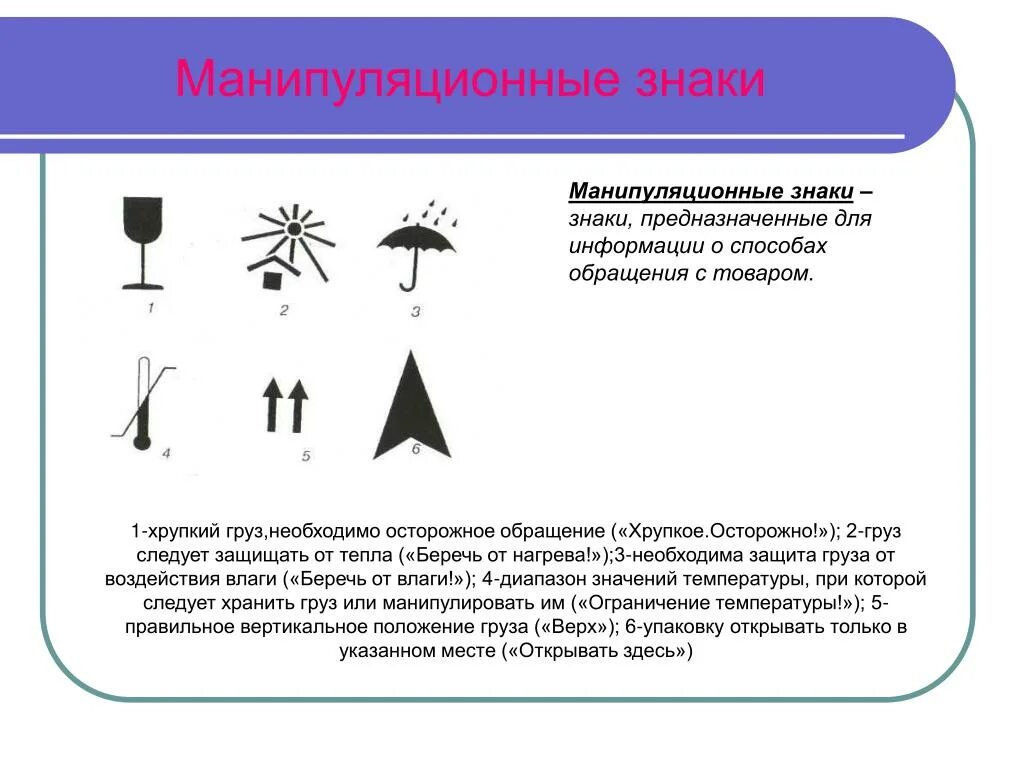 Манипуляционные знаки

1

2

3

4

5

6

Манипуляционные знаки – знаки, предназначенные для информации о способах обращения с товаром.

1-хрупкий груз,необходимо осторожное обращение («Хрупкое.Осторожно!»); 2-груз следует защищать от тепла («Беречь от нагрева!»);3-необходима защита груза от воздействия влаги («Беречь от влаги!»); 4-диапазон значений температуры, при которой следует хранить груз или манипулировать им («Ограничение температуры!»); 5-правильное вертикальное положение груза («Верх»); 6-упаковку открывать только в указанном месте («Открывать здесь»)